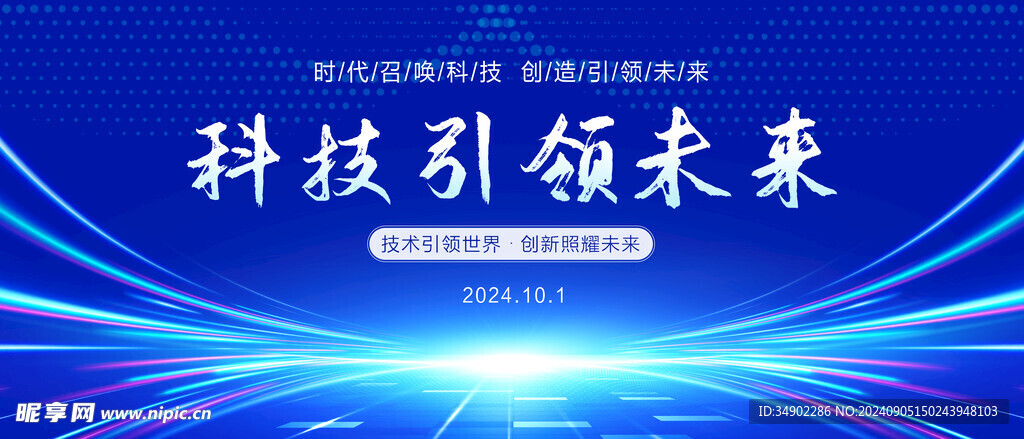 时/代/召/唤/科/技 创/造/引/领/未/来

科技引领未来

技术引领世界 · 创新照耀未来

2024.10.1

昵享网 www.nipic.cn

ID:34902286 NO:20240905150243948103